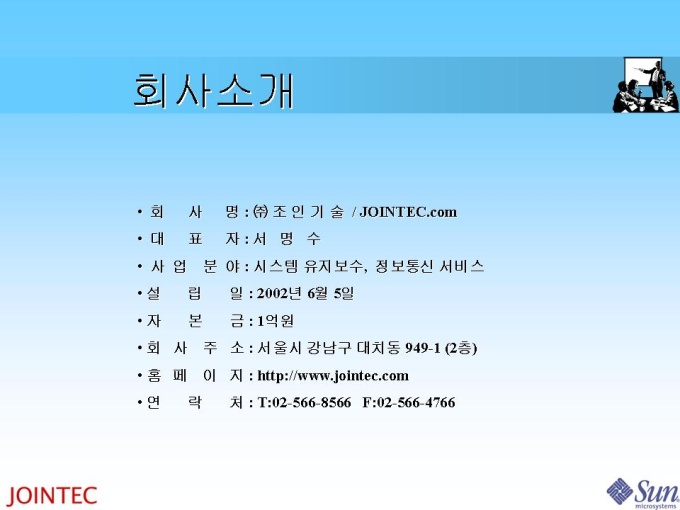 회사소개

• 회 사 명 : ㈜ 조 인 기 술 / JOINTEC.com
• 대 표 자 : 서 명 수
• 사 업 분 야 : 시스템 유지보수, 정보통신 서비스
• 설 립 일 : 2002년 6월 5일
• 자 본 금 : 1억원
• 회 사 주 소 : 서울시 강남구 대치동 949-1 (2층)
• 홈 페 이 지 : http://www.jointec.com
• 연 락 처 : T:02-566-8566 F:02-566-4766

JOINTEC

Sun microsystems